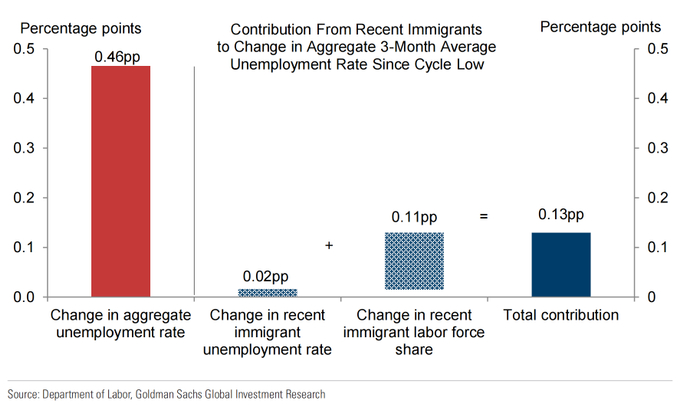 Percentage points

Contribution From Recent Immigrants to Change in Aggregate 3-Month Average Unemployment Rate Since Cycle Low

Percentage points

0.5
0.4
0.3
0.2
0.1
0.0

0.46pp

0.02pp

+

0.11pp

=

0.13pp

0.5
0.4
0.3
0.2
0.1
0

Change in aggregate unemployment rate

Change in recent immigrant unemployment rate

Change in recent immigrant labor force share

Total contribution

Source: Department of Labor, Goldman Sachs Global Investment Research